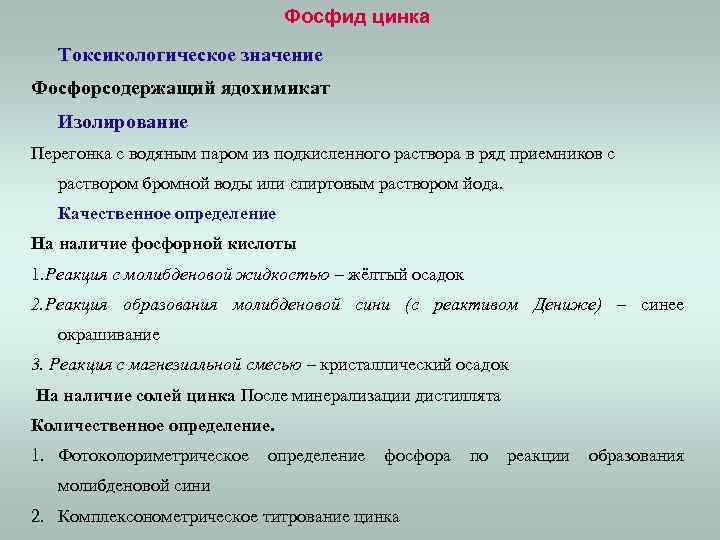 Фосфид цинка

Токсикологическое значение

Фосфорсодержащий ядохимикат

Изолирование

Перегонка с водяным паром из подкисленного раствора в ряд приемников с раствором бромной воды или спиртовым раствором йода.

Качественное определение

На наличие фосфорной кислоты

1.Реакция с молибденовой жидкостью – жёлтый осадок

2.Реакция образования молибденовой сини (с реактивом Дениже) – синее окрашивание

3. Реакция с магнезиальной смесью – кристаллический осадок

На наличие солей цинка После минерализации дистиллята

Количественное определение.

1. Фотоколориметрическое определение фосфора по реакции образования молибденовой сини

2. Комплексонометрическое титрование цинка